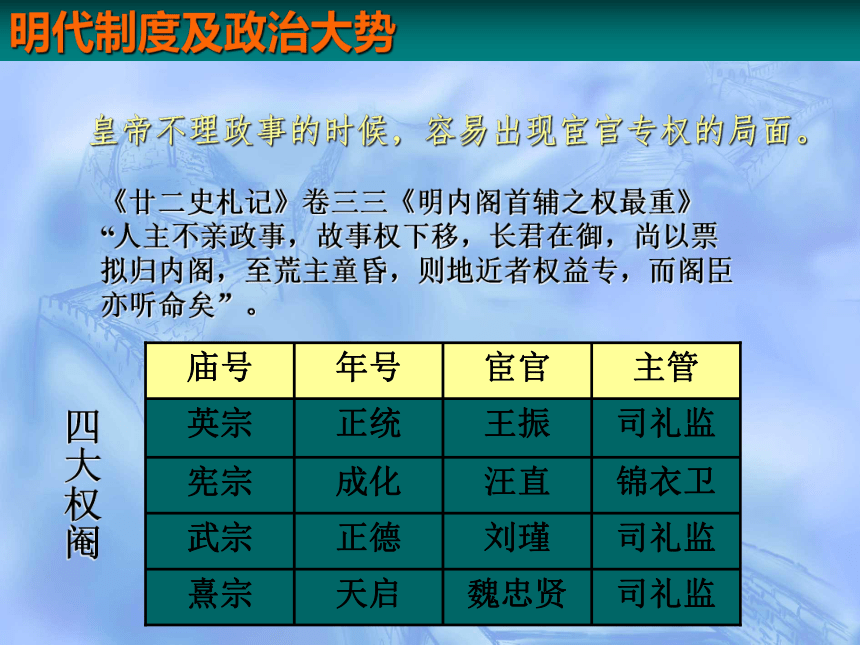 明代制度及政治大势

皇帝不理政事的时候，容易出现宦官专权的局面。

《廿二史札记》卷三三《明内阁首辅之权最重》“人主不亲政事，故事权下移，长君在御，尚以票拟归内阁，至荒主童昏，则地近者权益专，而阁臣亦听命矣”。

四大权阉

| 庙号 | 年号 | 宦官 | 主管 |
|---|---|---|---|
| 英宗 | 正统 | 王振 | 司礼监 |
| 宪宗 | 成化 | 汪直 | 锦衣卫 |
| 武宗 | 正德 | 刘瑾 | 司礼监 |
| 熹宗 | 天启 | 魏忠贤 | 司礼监 |